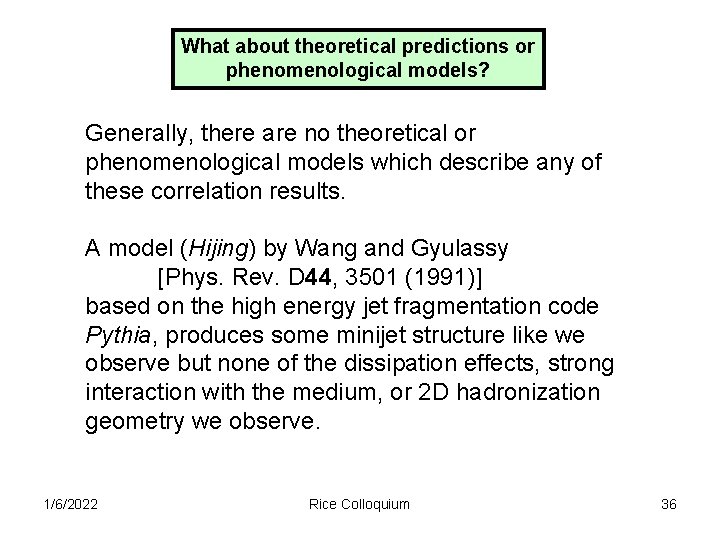 What about theoretical predictions or phenomenological models?

Generally, there are no theoretical or phenomenological models which describe any of these correlation results.

A model (Hijing) by Wang and Gyulassy
[Phys. Rev. D44, 3501 (1991)]
based on the high energy jet fragmentation code Pythia, produces some minijet structure like we observe but none of the dissipation effects, strong interaction with the medium, or 2D hadronization geometry we observe.

1/6/2022 Rice Colloquium 36